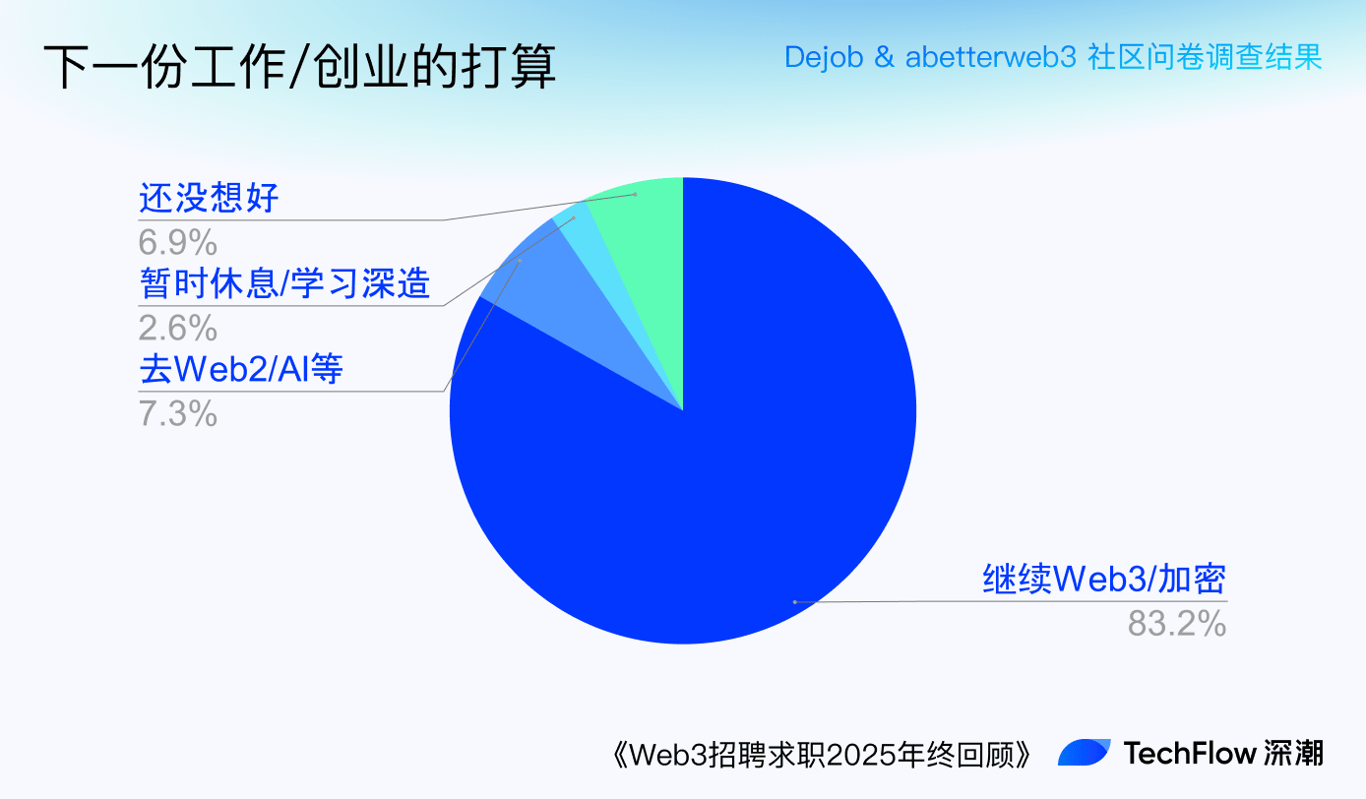 下一份工作/创业的打算

Dejob & abetterweb3 社区问卷调查结果

还没想好
6.9%

暂时休息/学习深造
2.6%

去Web2/AI等
7.3%

继续Web3/加密
83.2%

《Web3招聘求职2025年终回顾》

TechFlow 深潮